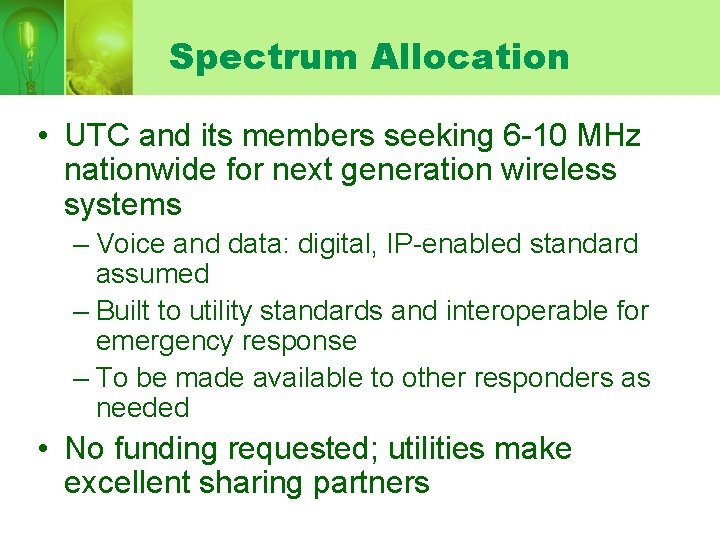 Spectrum Allocation

• UTC and its members seeking 6-10 MHz nationwide for next generation wireless systems

– Voice and data: digital, IP-enabled standard assumed

– Built to utility standards and interoperable for emergency response

– To be made available to other responders as needed

• No funding requested; utilities make excellent sharing partners